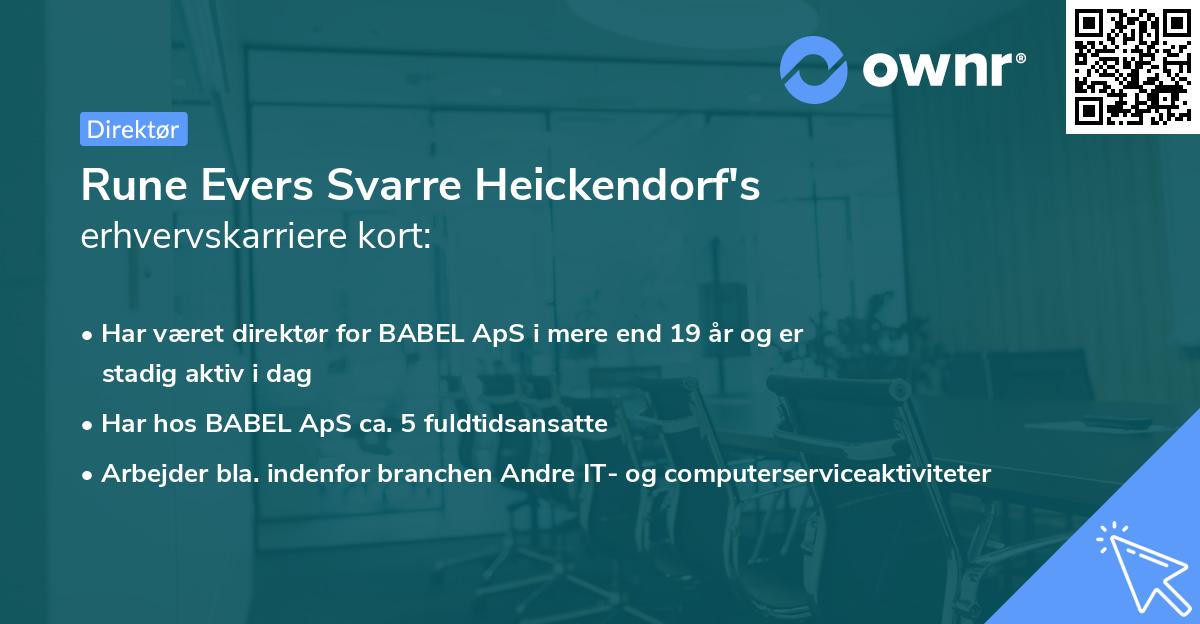 ownr®

Direktør

Rune Evers Svarre Heickendorf's erhvervskarriere kort:

• Har været direktør for BABEL ApS i mere end 19 år og er stadig aktiv i dag

• Har hos BABEL ApS ca. 5 fuldtidsansatte

• Arbejder bla. indenfor branchen Andre IT- og computerserviceaktiviteter